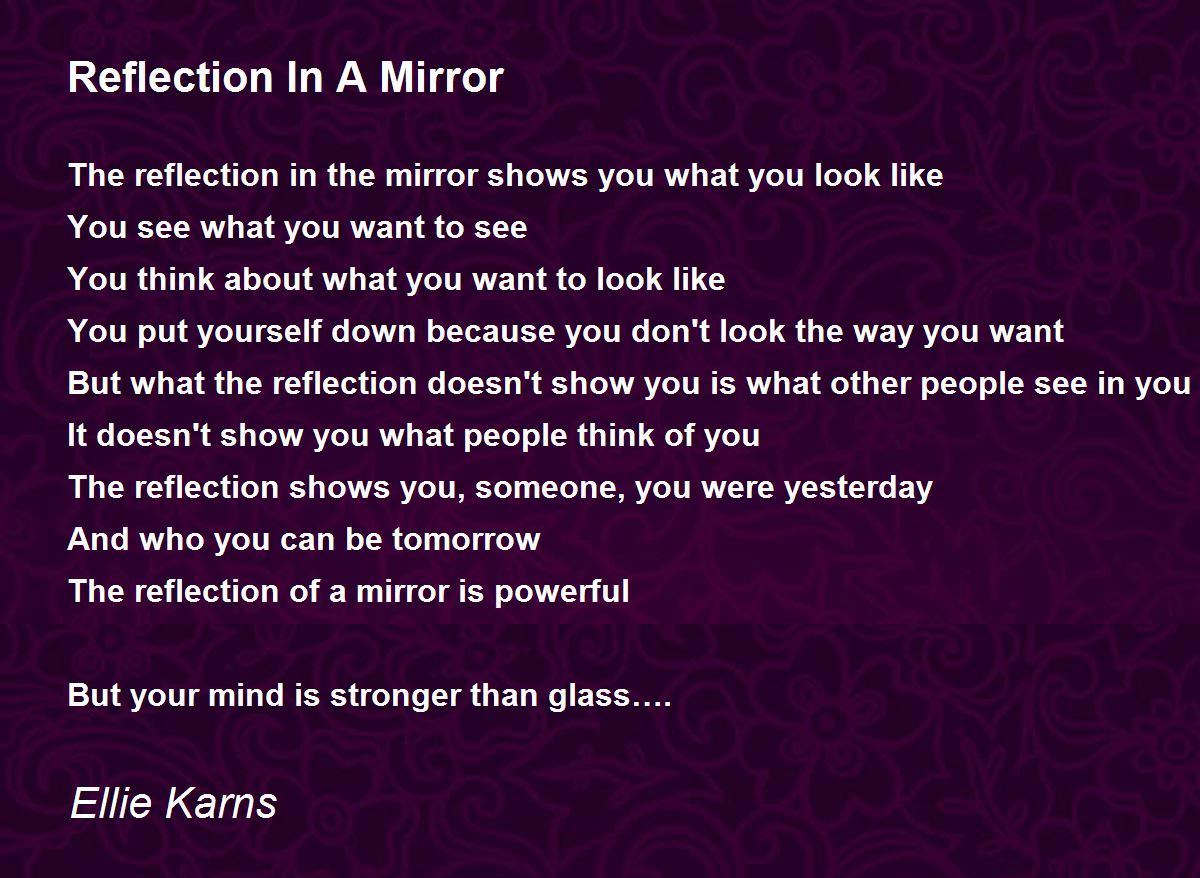 Reflection In A Mirror

The reflection in the mirror shows you what you look like
You see what you want to see
You think about what you want to look like
You put yourself down because you don't look the way you want
But what the reflection doesn't show you is what other people see in you
It doesn't show you what people think of you
The reflection shows you, someone, you were yesterday
And who you can be tomorrow
The reflection of a mirror is powerful

But your mind is stronger than glass….

Ellie Karns